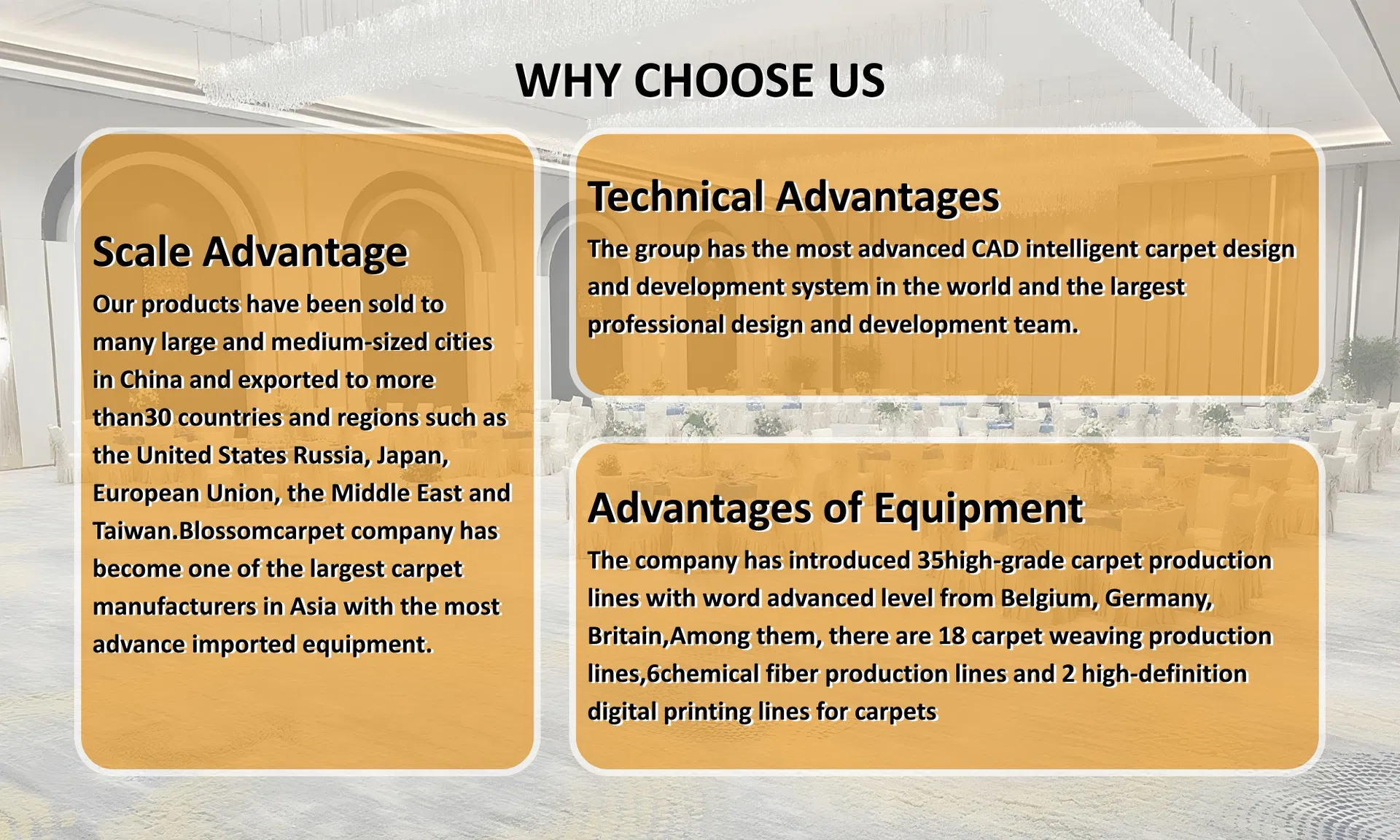 WHY CHOOSE US

Scale Advantage

Our products have been sold to many large and medium-sized cities in China and exported to more than30 countries and regions such as the United States Russia, Japan, European Union, the Middle East and Taiwan.Blossomcarpet company has become one of the largest carpet manufacturers in Asia with the most advance imported equipment.

Technical Advantages

The group has the most advanced CAD intelligent carpet design and development system in the world and the largest professional design and development team.

Advantages of Equipment

The company has introduced 35high-grade carpet production lines with word advanced level from Belgium, Germany, Britain,Among them, there are 18 carpet weaving production lines,6chemical fiber production lines and 2 high-definition digital printing lines for carpets